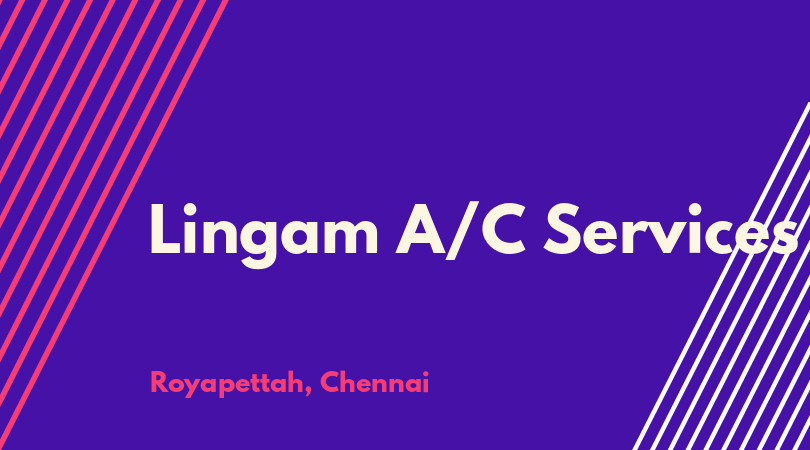 Lingam A/C Services

Royapettah, Chennai